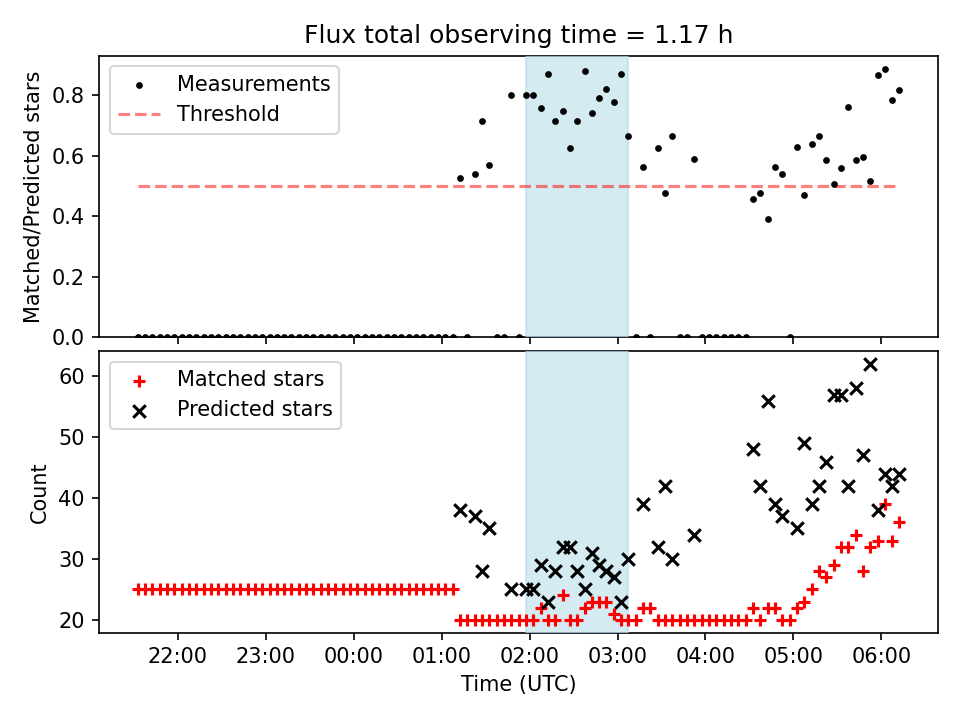 Flux total observing time = 1.17 h

Measurements
Threshold

Matched/Predicted stars

0.8
0.6
0.4
0.2
0.0

Matched stars
Predicted stars

Count

60
50
40
30
20

22:00
23:00
00:00
01:00
02:00
03:00
04:00
05:00
06:00

Time (UTC)